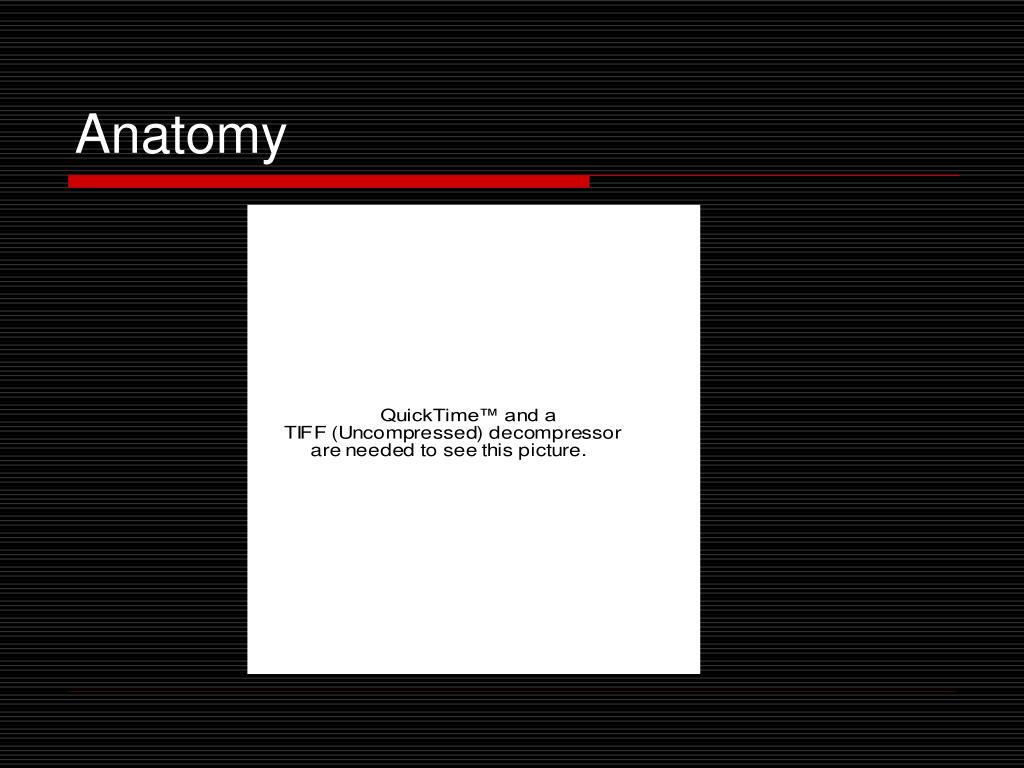 Anatomy

QuickTime™ and a
TIFF (Uncompressed) decompressor
are needed to see this picture.